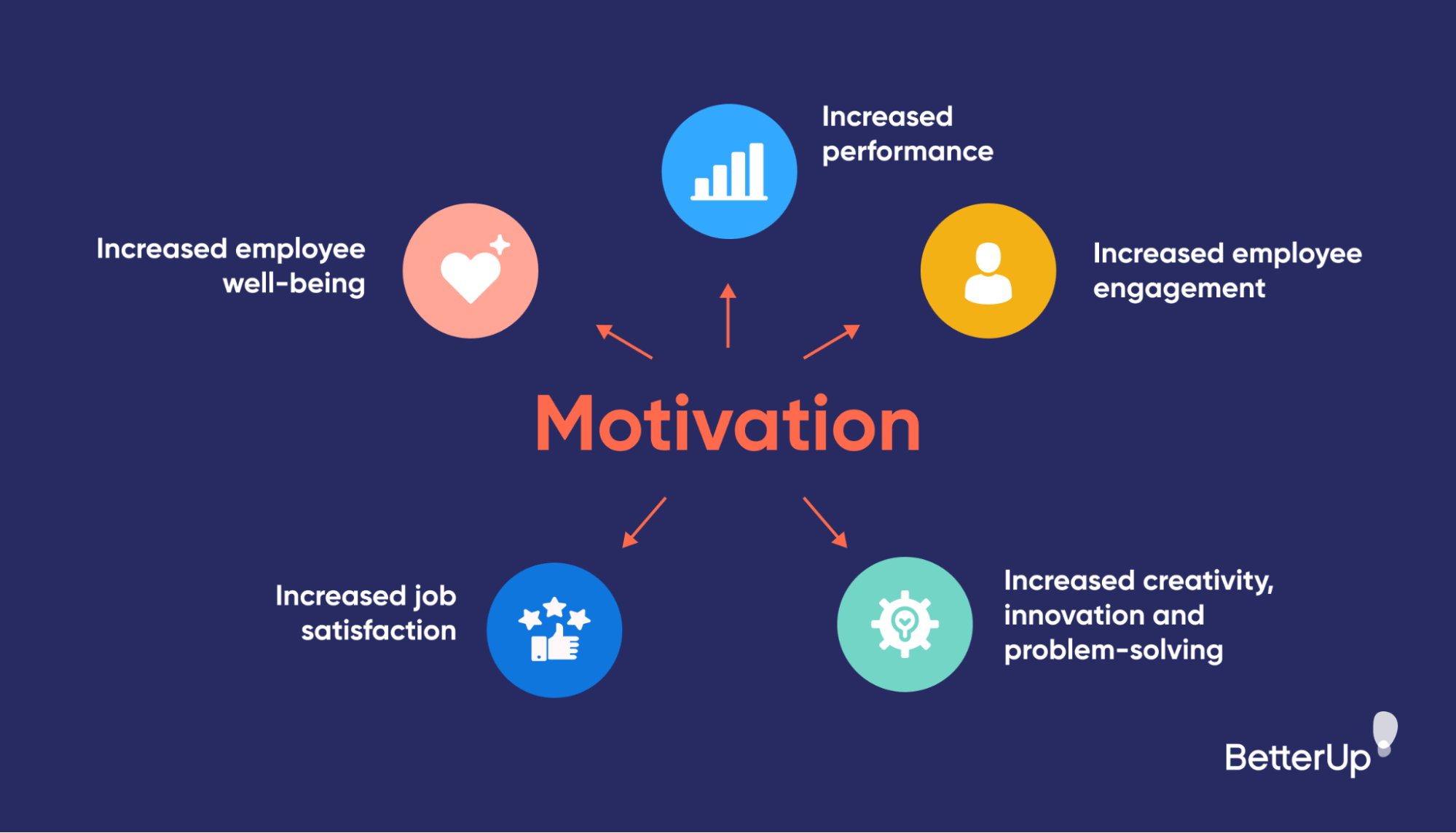 Increased performance

Increased employee well-being

Increased employee engagement

Motivation

Increased job satisfaction

Increased creativity, innovation and problem-solving

BetterUp